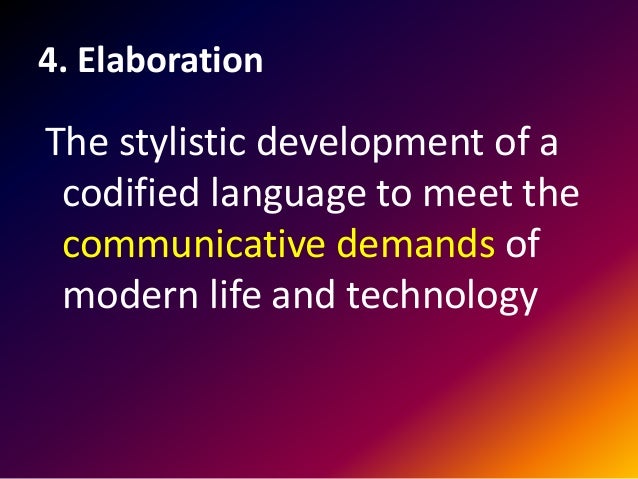 4. Elaboration

The stylistic development of a codified language to meet the communicative demands of modern life and technology